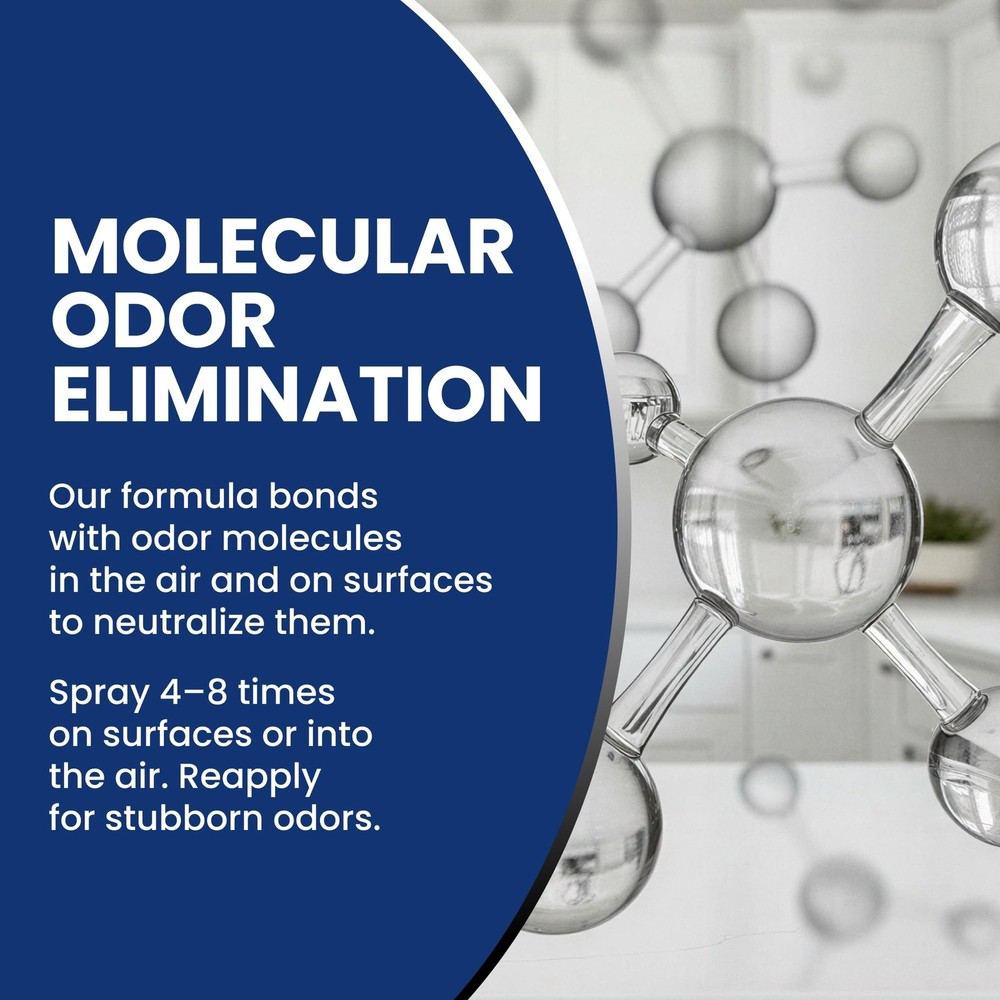 MOLECULAR ODOR ELIMINATION

Our formula bonds with odor molecules in the air and on surfaces to neutralize them.

Spray 4–8 times on surfaces or into the air. Reapply for stubborn odors.